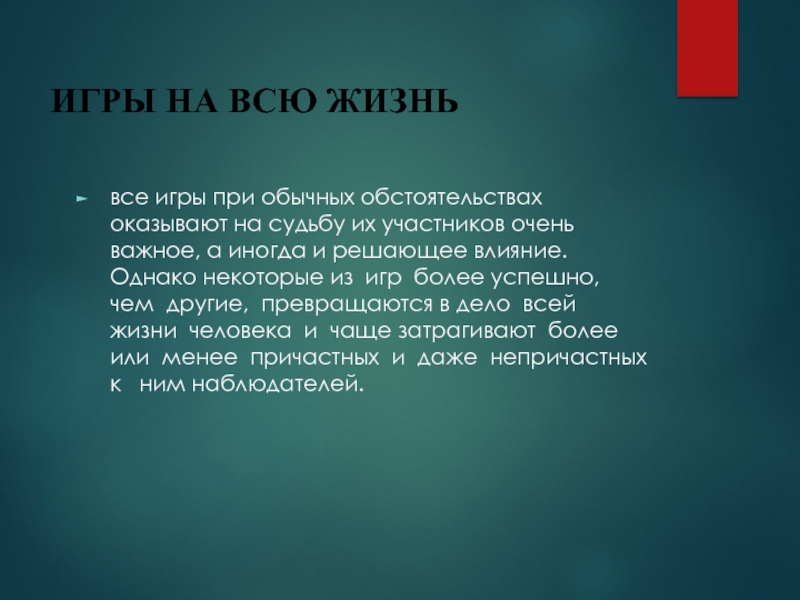 ИГРЫ НА ВСЮ ЖИЗНЬ

все игры при обычных обстоятельствах оказывают на судьбу их участников очень важное, а иногда и решающее влияние. Однако некоторые из игр более успешно, чем другие, превращаются в дело всей жизни человека и чаще затрагивают более или менее причастных и даже непричастных к ним наблюдателей.